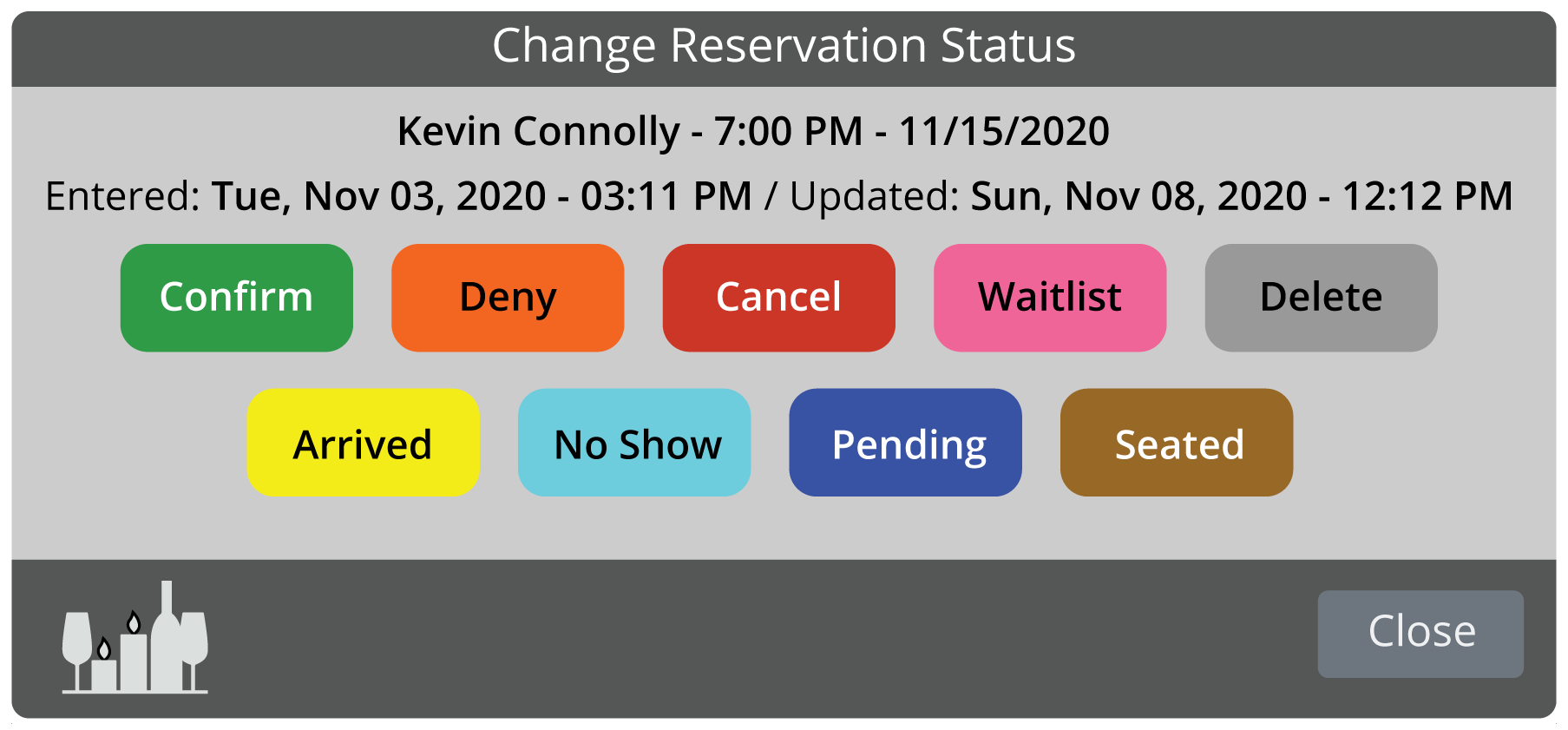 Change Reservation Status

Kevin Connolly - 7:00 PM - 11/15/2020

Entered: Tue, Nov 03, 2020 - 03:11 PM / Updated: Sun, Nov 08, 2020 - 12:12 PM

Confirm
Deny
Cancel
Waitlist
Delete
Arrived
No Show
Pending
Seated

Close